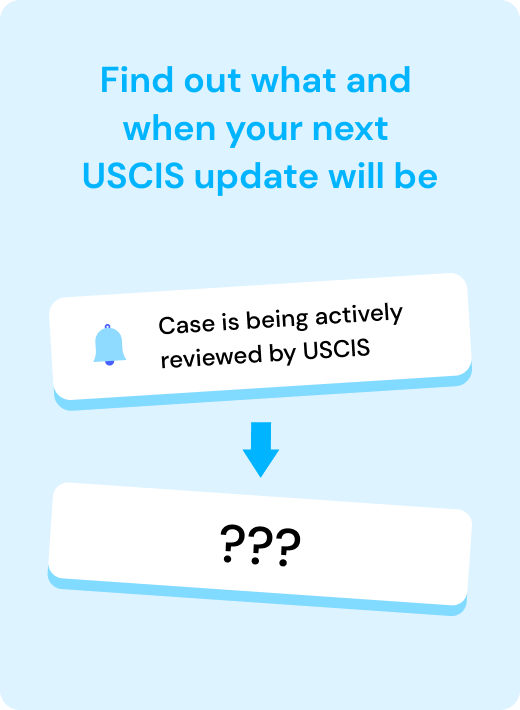 Find out what and when your next USCIS update will be

Case is being actively reviewed by USCIS

???